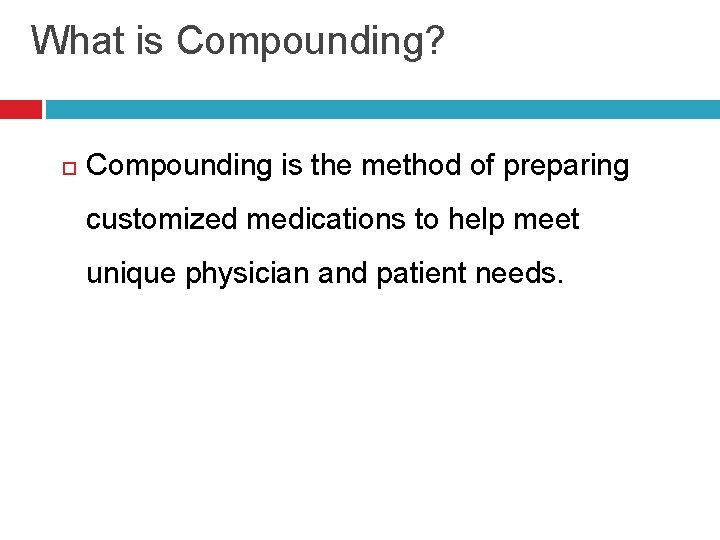 What is Compounding?

Compounding is the method of preparing customized medications to help meet unique physician and patient needs.